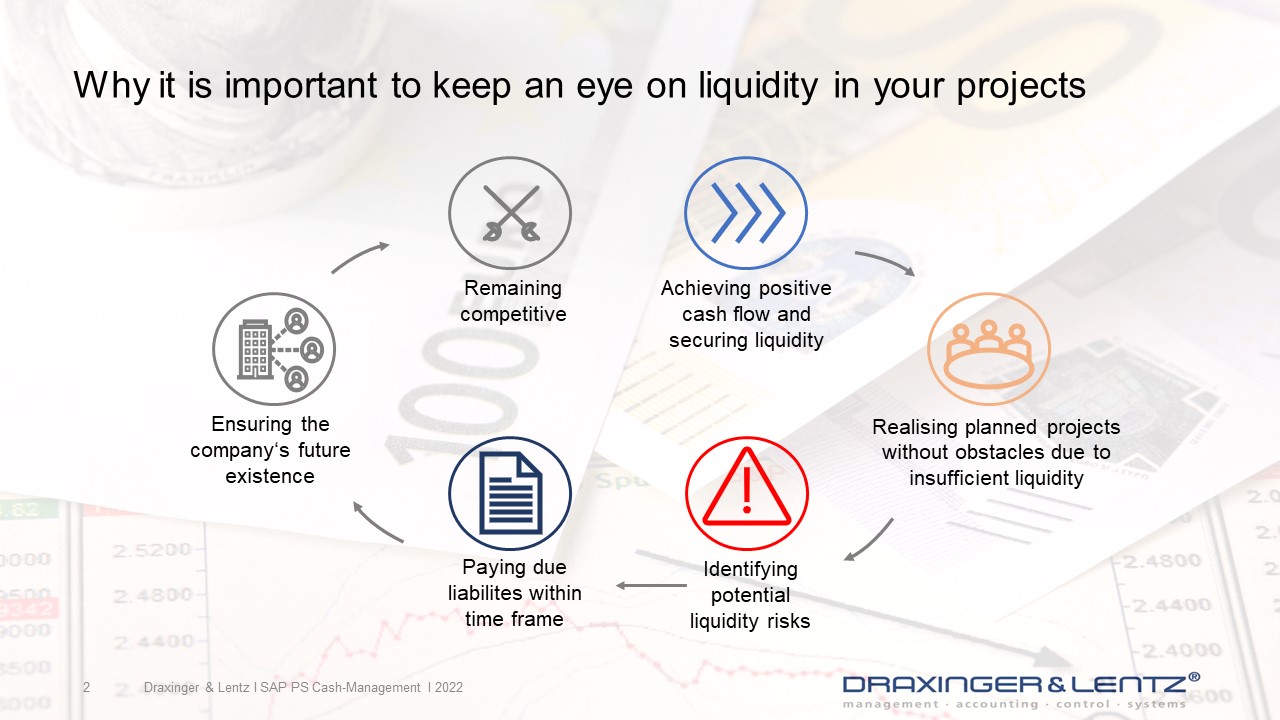 Why it is important to keep an eye on liquidity in your projects

Remaining competitive

Achieving positive cash flow and securing liquidity

Realising planned projects without obstacles due to insufficient liquidity

Identifying potential liquidity risks

Paying due liabilites within time frame

Ensuring the company's future existence

2 Draxinger & Lentz I SAP PS Cash-Management I 2022

DRAXINGER & LENTZ®
management · accounting · control · systems